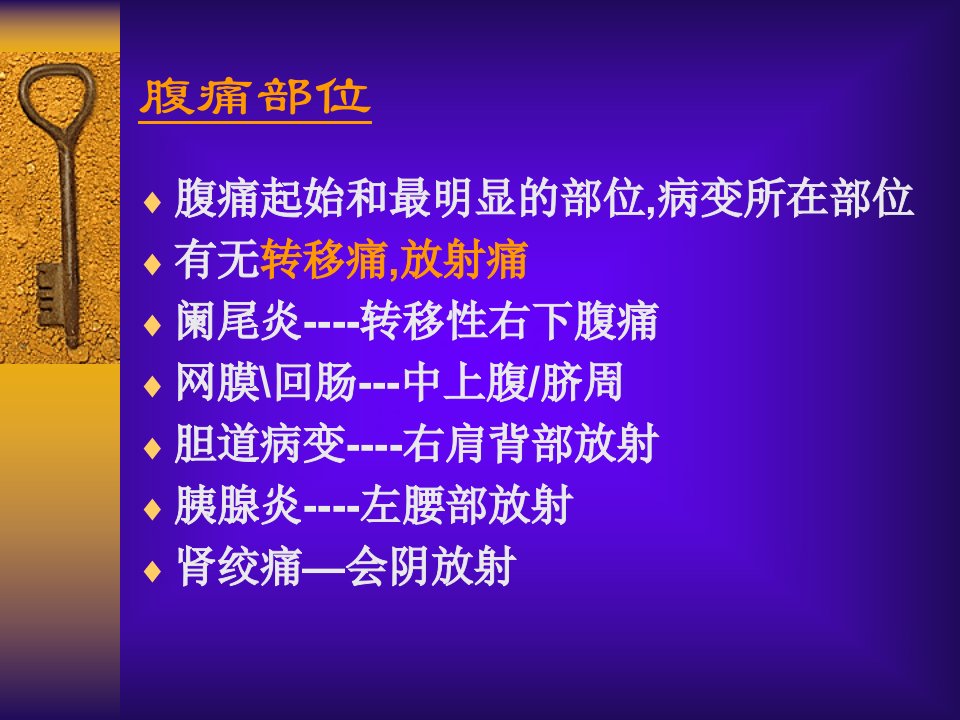 腹痛部位

♦ 腹痛起始和最明显的部位,病变所在部位
♦ 有无转移痛,放射痛
♦ 阑尾炎----转移性右下腹痛
♦ 网膜\回肠---中上腹/脐周
♦ 胆道病变----右肩背部放射
♦ 胰腺炎----左腰部放射
♦ 肾绞痛—会阴放射